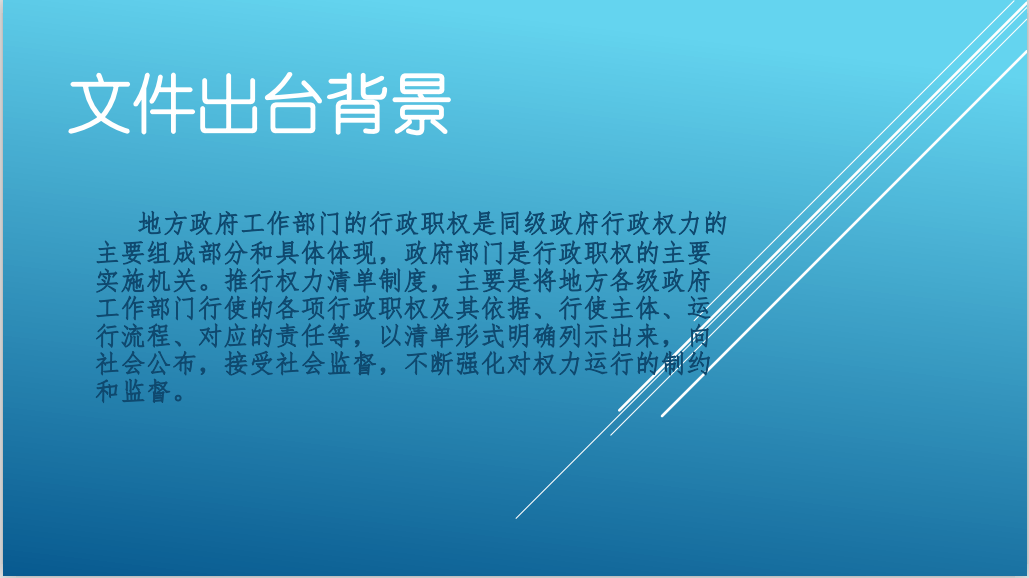 文件出台背景

地方政府工作部门的行政职权是同级政府行政权力的主要组成部分和具体体现，政府部门是行政职权的主要实施机关。推行权力清单制度，主要是将地方各级政府工作部门行使的各项行政职权及其依据、行使主体、运行流程、对应的责任等，以清单形式明确列示出来，向社会公布，接受社会监督，不断强化对权力运行的制约和监督。